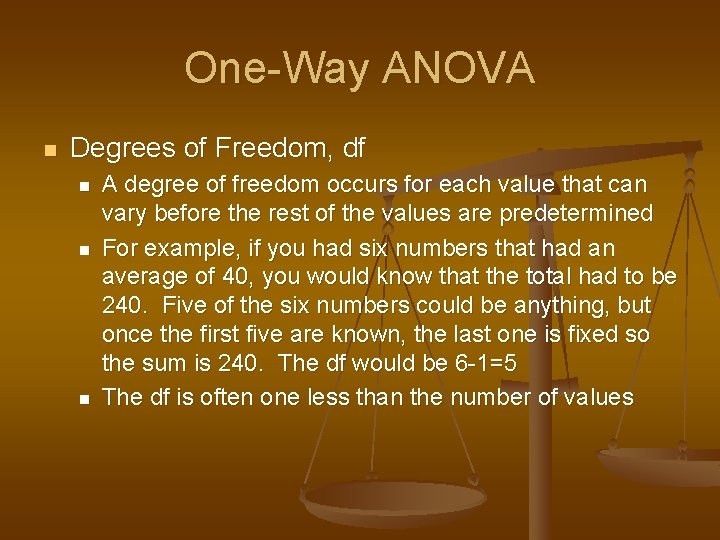 One-Way ANOVA

Degrees of Freedom, df

A degree of freedom occurs for each value that can vary before the rest of the values are predetermined

For example, if you had six numbers that had an average of 40, you would know that the total had to be 240. Five of the six numbers could be anything, but once the first five are known, the last one is fixed so the sum is 240. The df would be 6-1=5

The df is often one less than the number of values